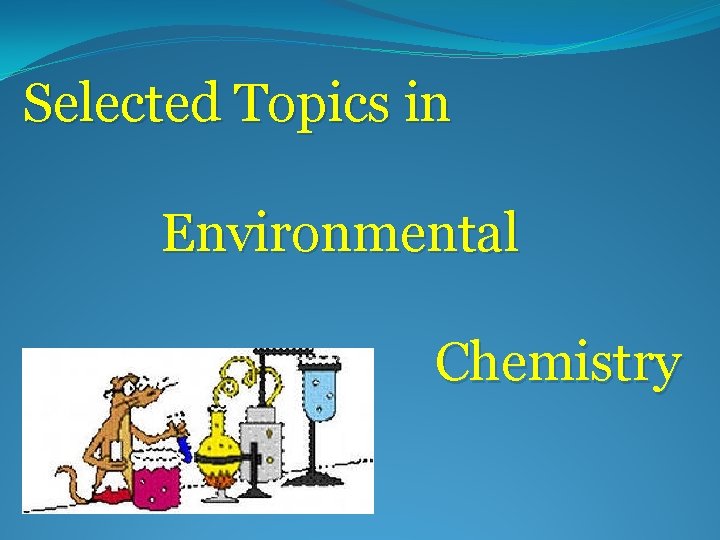 Selected Topics in

Environmental

Chemistry